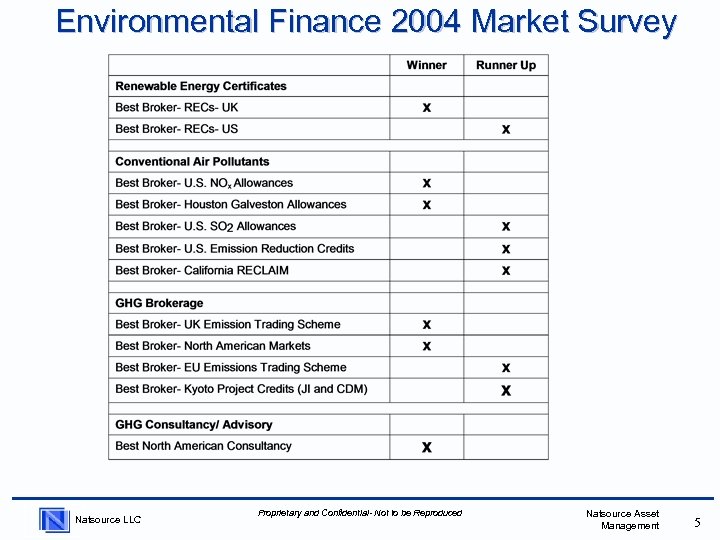 Environmental Finance 2004 Market Survey

| | Winner | Runner Up |
|---|---|---|
| **Renewable Energy Certificates** | | |
| Best Broker- RECs- UK | x | |
| Best Broker- RECs- US | | x |
| | | |
| **Conventional Air Pollutants** | | |
| Best Broker- U.S. $NO_x$ Allowances | x | |
| Best Broker- Houston Galveston Allowances | x | |
| Best Broker- U.S. $SO_2$ Allowances | | x |
| Best Broker- U.S. Emission Reduction Credits | | x |
| Best Broker- California RECLAIM | | x |
| | | |
| **GHG Brokerage** | | |
| Best Broker- UK Emission Trading Scheme | x | |
| Best Broker- North American Markets | x | |
| Best Broker- EU Emissions Trading Scheme | | x |
| Best Broker- Kyoto Project Credits (JI and CDM) | | x |
| | | |
| **GHG Consultancy/ Advisory** | | |
| Best North American Consultancy | x | |

Natsource LLC

Proprietary and Confidential- Not to be Reproduced

Natsource Asset Management

5